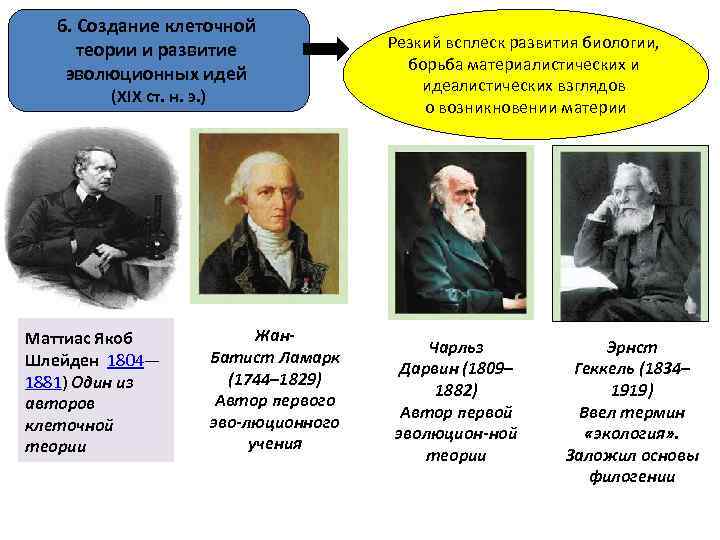 6. Создание клеточной теории и развитие эволюционных идей (XIX ст. н. э.)

Резкий всплеск развития биологии, борьба материалистических и идеалистических взглядов о возникновении материи

Маттиас Якоб Шлейден 1804—1881) Один из авторов клеточной теории

Жан-Батист Ламарк (1744–1829) Автор первого эво-люционного учения

Чарльз Дарвин (1809–1882) Автор первой эволюцион-ной теории

Эрнст Геккель (1834–1919) Ввел термин «экология». Заложил основы филогении